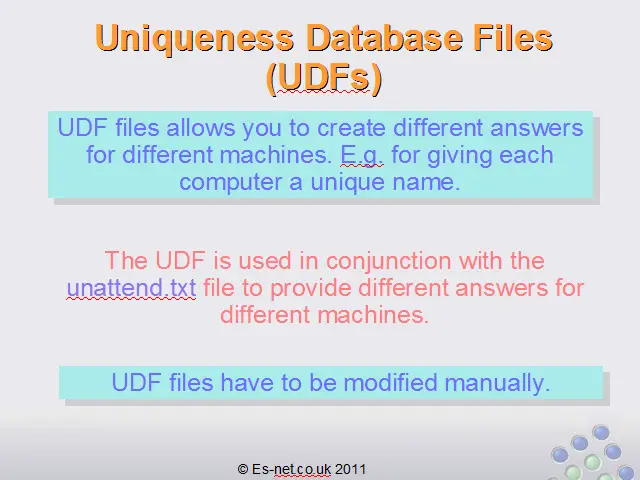 Uniqueness Database Files (UDFs)

UDF files allows you to create different answers for different machines. E.g. for giving each computer a unique name.

The UDF is used in conjunction with the unattend.txt file to provide different answers for different machines.

UDF files have to be modified manually.

© Es-net.co.uk 2011